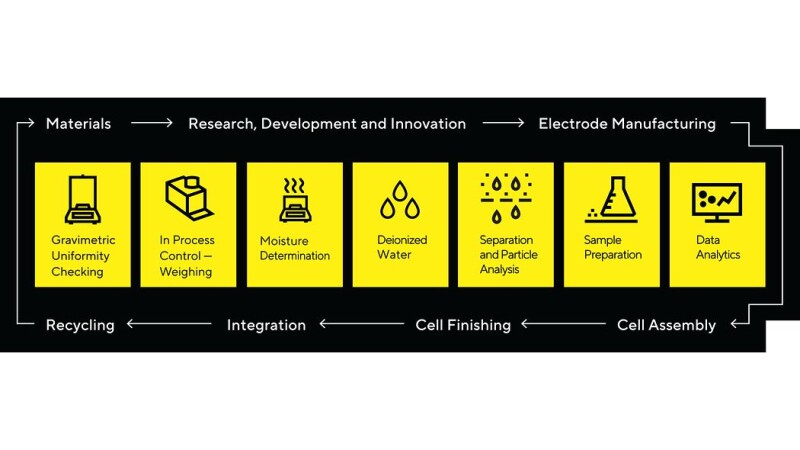 Materials → Research, Development and Innovation → Electrode Manufacturing

Gravimetric Uniformity Checking

In Process Control – Weighing

Moisture Determination

Deionized Water

Separation and Particle Analysis

Sample Preparation

Data Analytics

Recycling ← Integration ← Cell Finishing ← Cell Assembly